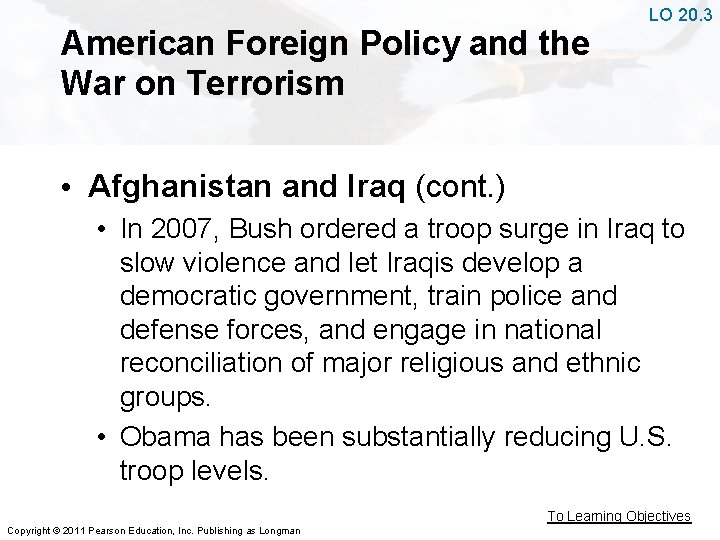 LO 20.3

American Foreign Policy and the War on Terrorism

• Afghanistan and Iraq (cont.)
• In 2007, Bush ordered a troop surge in Iraq to slow violence and let Iraqis develop a democratic government, train police and defense forces, and engage in national reconciliation of major religious and ethnic groups.
• Obama has been substantially reducing U.S. troop levels.

To Learning Objectives

Copyright © 2011 Pearson Education, Inc. Publishing as Longman